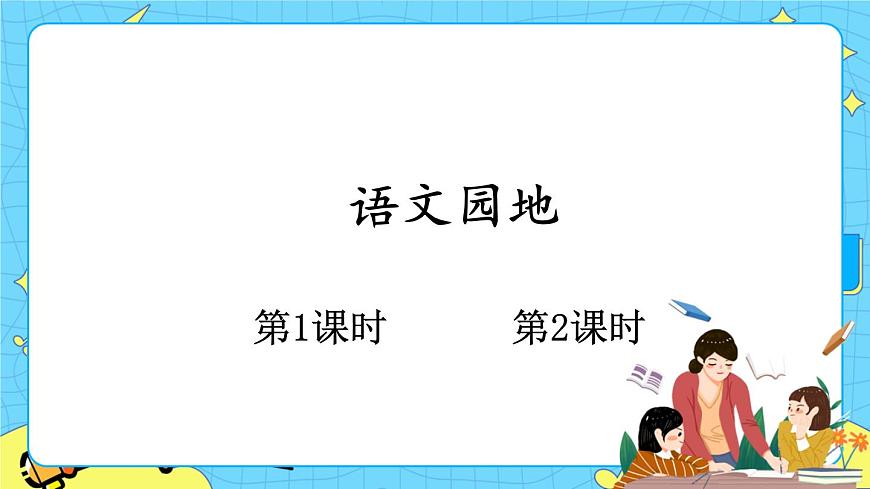 语文园地

第1课时

第2课时